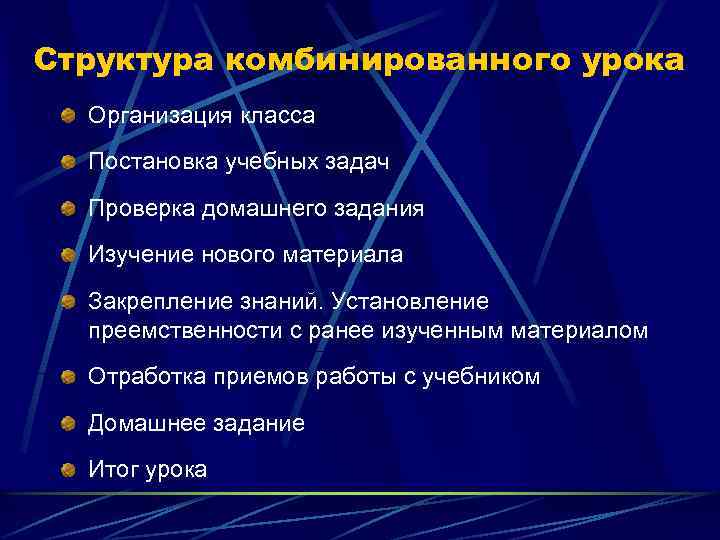 Структура комбинированного урока

Организация класса

Постановка учебных задач

Проверка домашнего задания

Изучение нового материала

Закрепление знаний. Установление преемственности с ранее изученным материалом

Отработка приемов работы с учебником

Домашнее задание

Итог урока